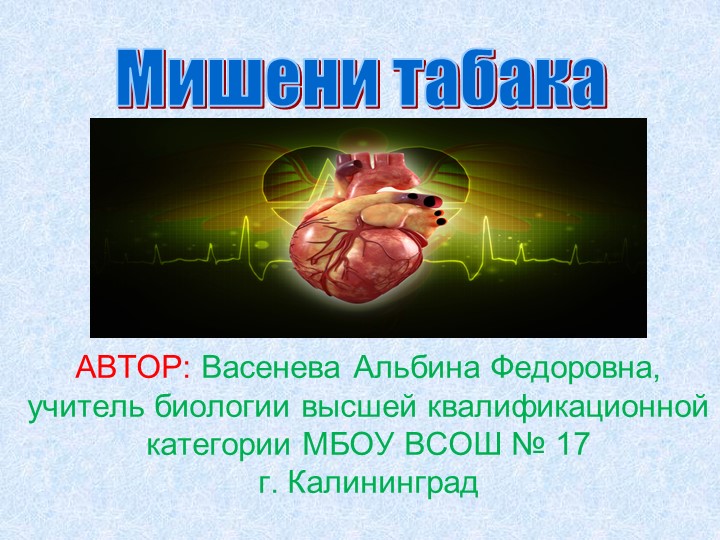 Мишени табака

АВТОР: Васенева Альбина Федоровна, учитель биологии высшей квалификационной категории МБОУ ВСОШ № 17 г. Калининград